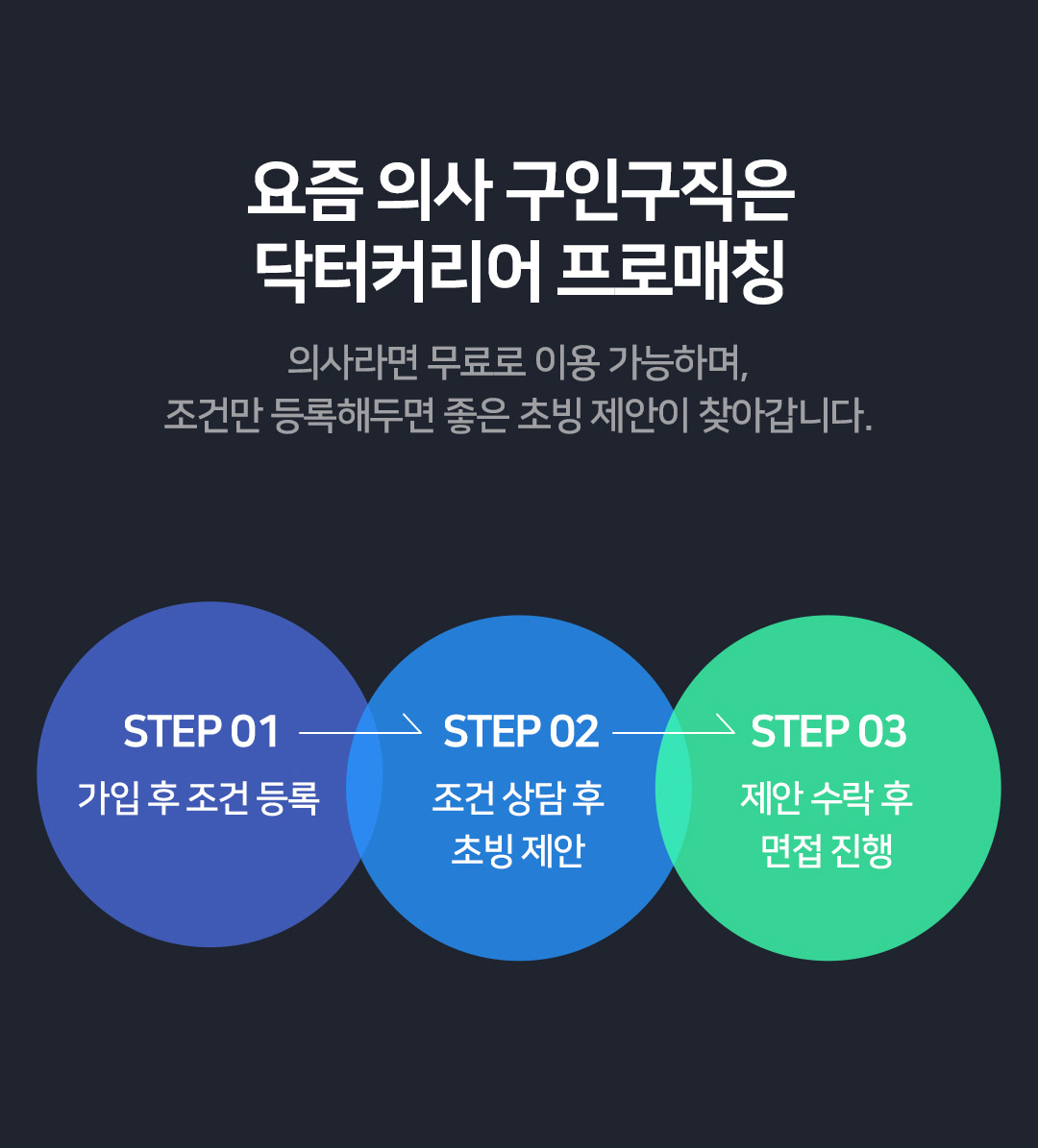 요즘 의사 구인구직은
닥터커리어 프로매칭

의사라면 무료로 이용 가능하며,
조건만 등록해두면 좋은 초빙 제안이 찾아갑니다.

STEP 01
가입 후 조건 등록

STEP 02
조건 상담 후
초빙 제안

STEP 03
제안 수락 후
면접 진행